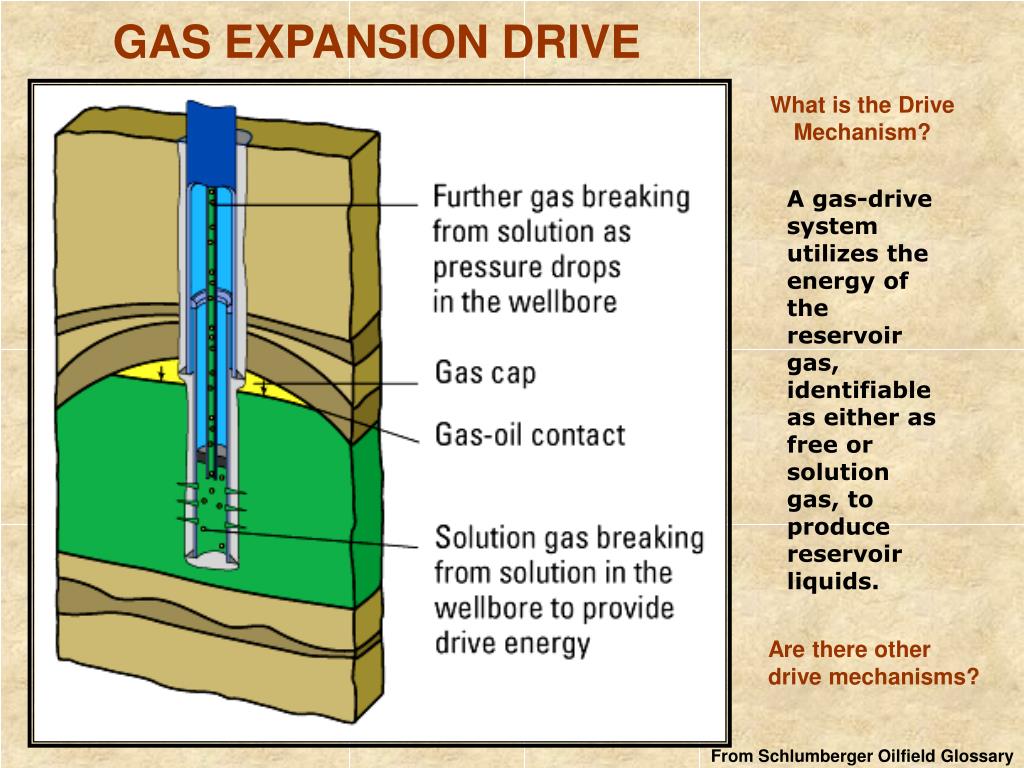 GAS EXPANSION DRIVE

Further gas breaking from solution as pressure drops in the wellbore

Gas cap

Gas-oil contact

Solution gas breaking from solution in the wellbore to provide drive energy

What is the Drive Mechanism?

A gas-drive system utilizes the energy of the reservoir gas, identifiable as either as free or solution gas, to produce reservoir liquids.

Are there other drive mechanisms?

From Schlumberger Oilfield Glossary